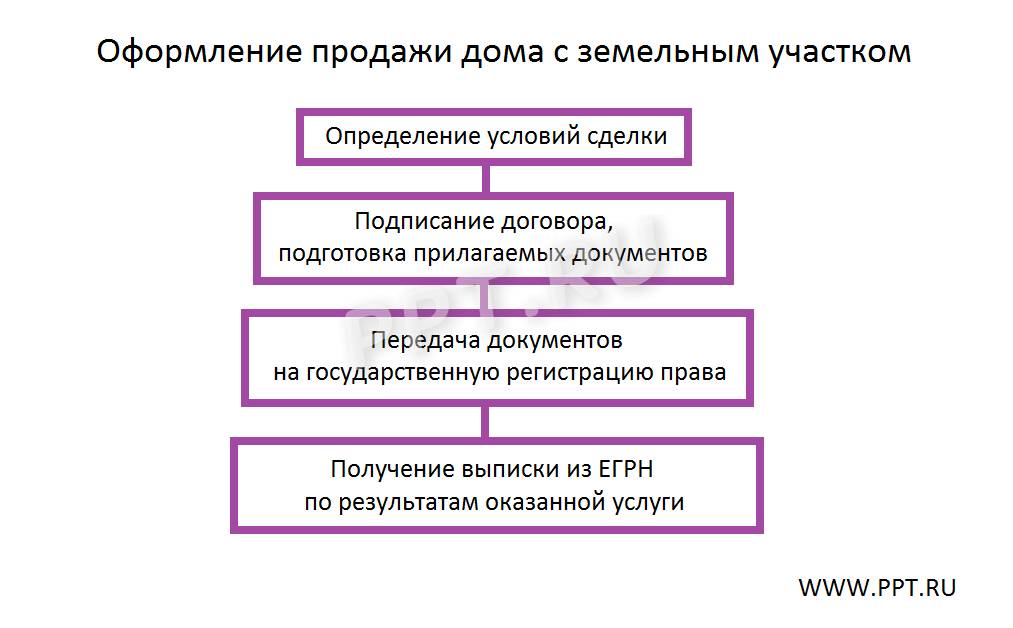 Оформление продажи дома с земельным участком

Определение условий сделки

Подписание договора,
подготовка прилагаемых документов

PPT.RU

Передача документов
на государственную регистрацию права

Получение выписки из ЕГРН
по результатам оказанной услуги

WWW.PPT.RU